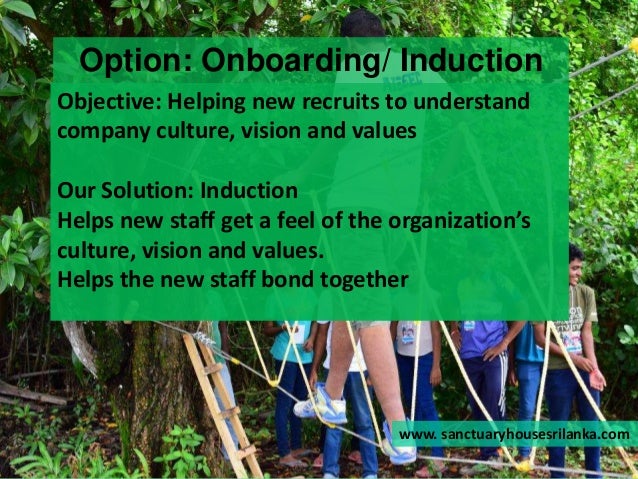 Option: Onboarding/ Induction

Objective: Helping new recruits to understand company culture, vision and values

Our Solution: Induction
Helps new staff get a feel of the organization's culture, vision and values.
Helps the new staff bond together

www. sanctuaryhousesrilanka.com